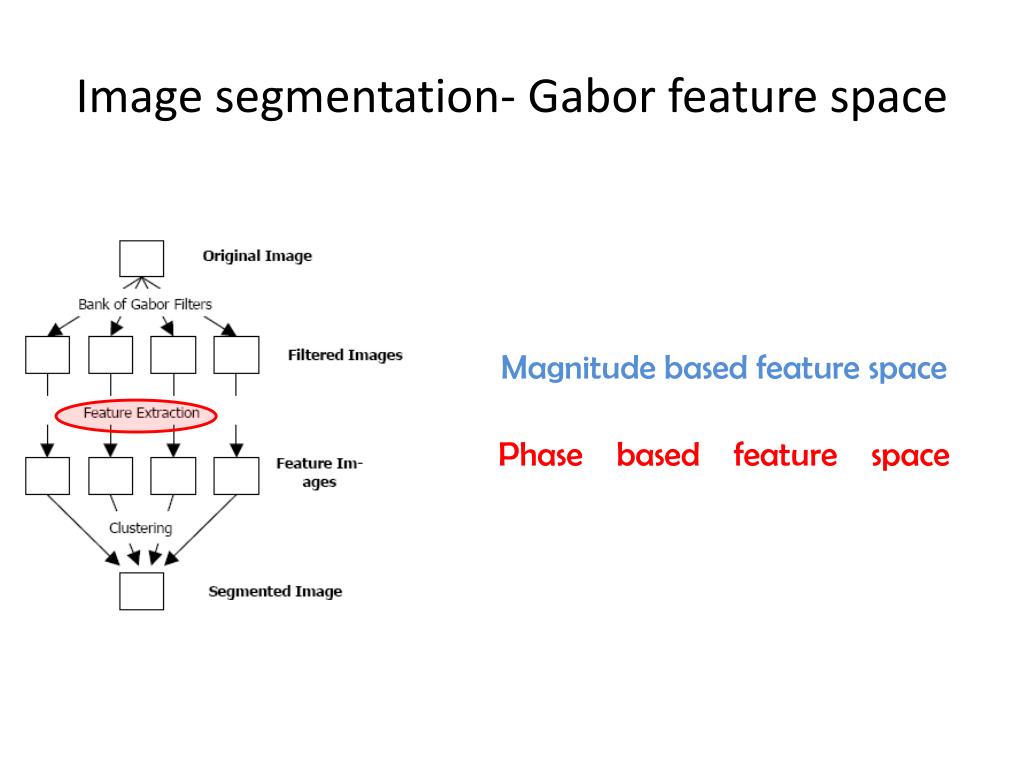 Image segmentation- Gabor feature space

Original Image

Bank of Gabor Filters

Filtered Images

Feature Extraction

Feature Images

Clustering

Segmented Image

Magnitude based feature space

Phase based feature space